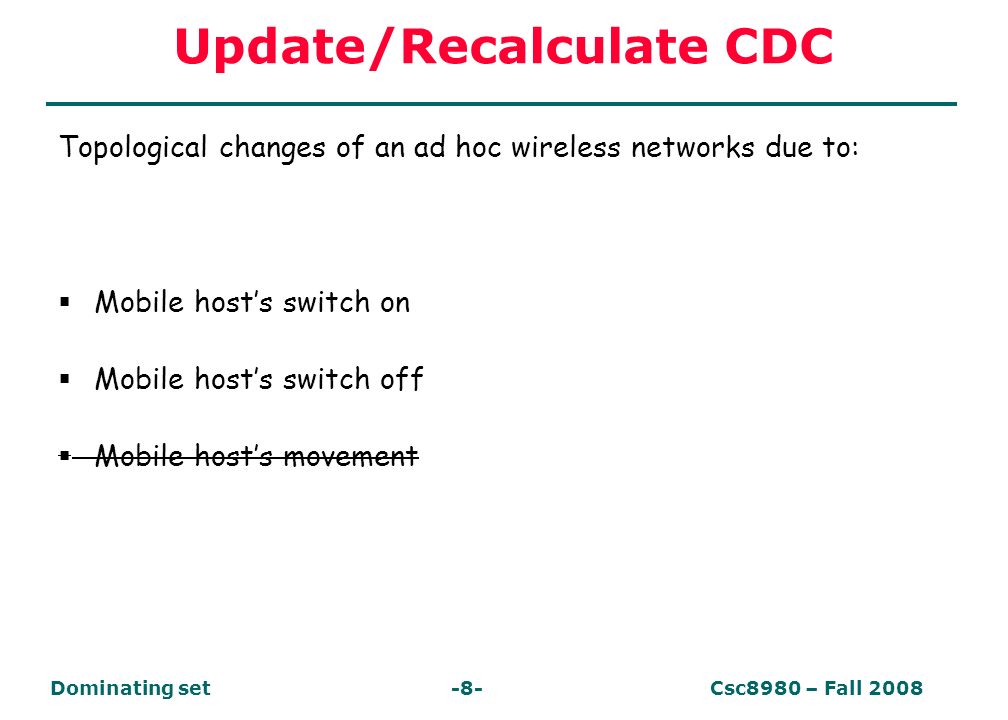 Update/Recalculate CDC

Topological changes of an ad hoc wireless networks due to:

▪ Mobile host's switch on

▪ Mobile host's switch off

▪ ~~Mobile host's movement~~

Dominating set -8- Csc8980 – Fall 2008